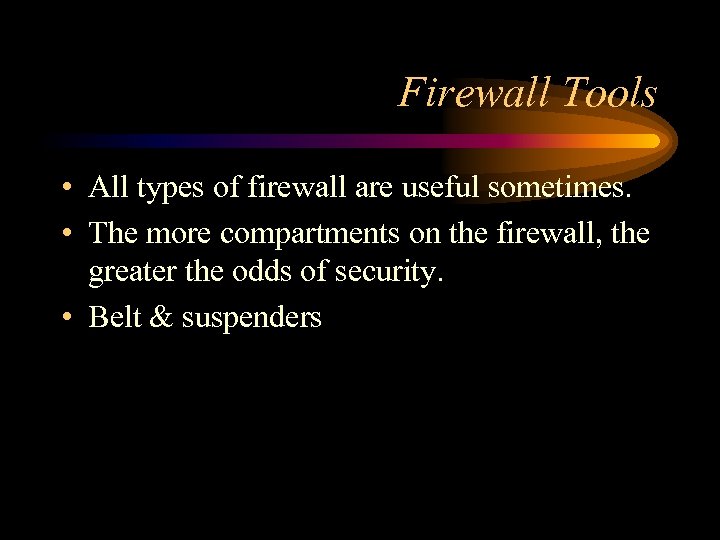 Firewall Tools

• All types of firewall are useful sometimes.
• The more compartments on the firewall, the greater the odds of security.
• Belt & suspenders